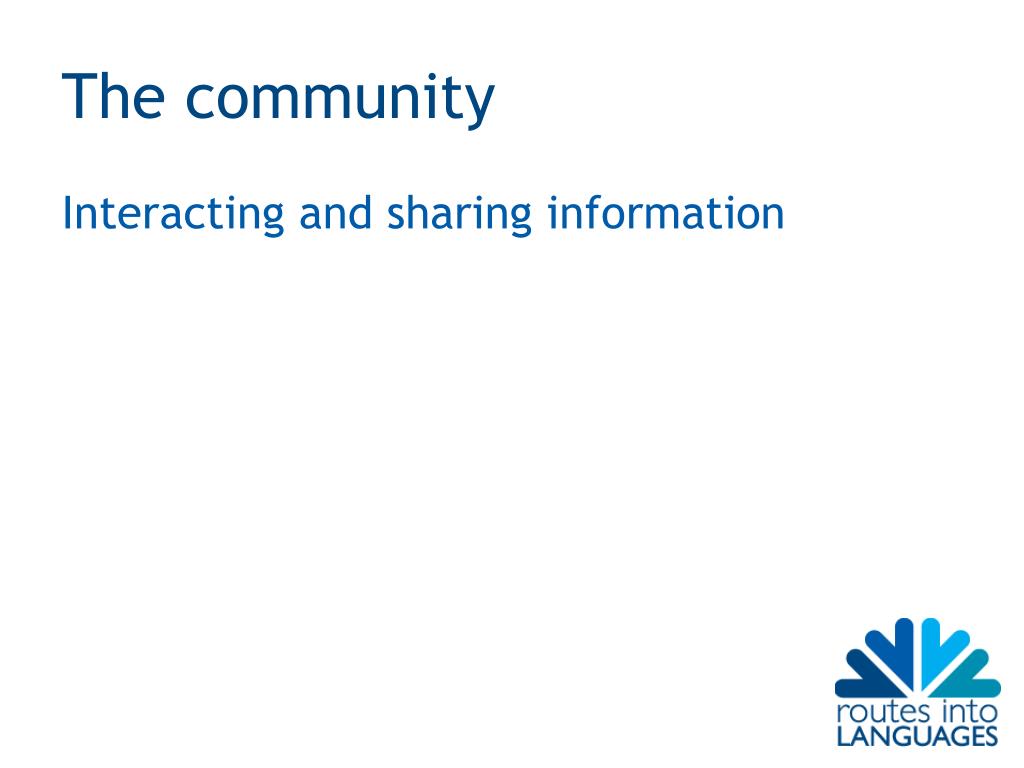 The community

Interacting and sharing information

routes into
LANGUAGES